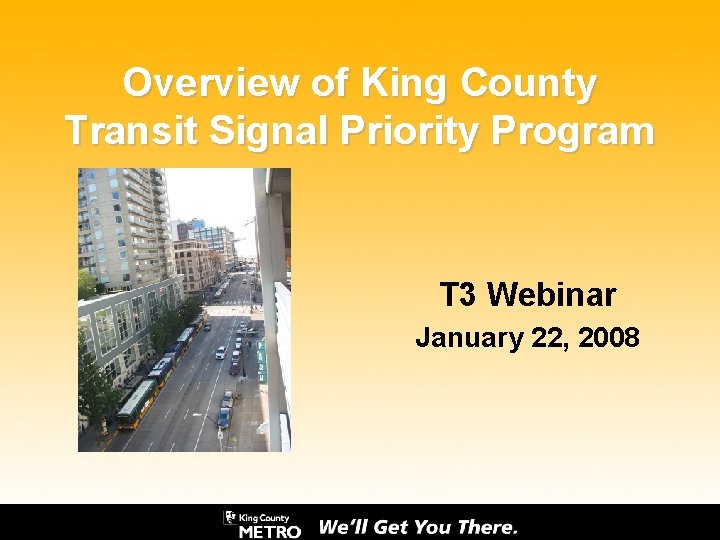 Overview of King County Transit Signal Priority Program

T3 Webinar

January 22, 2008

King County METRO We'll Get You There.